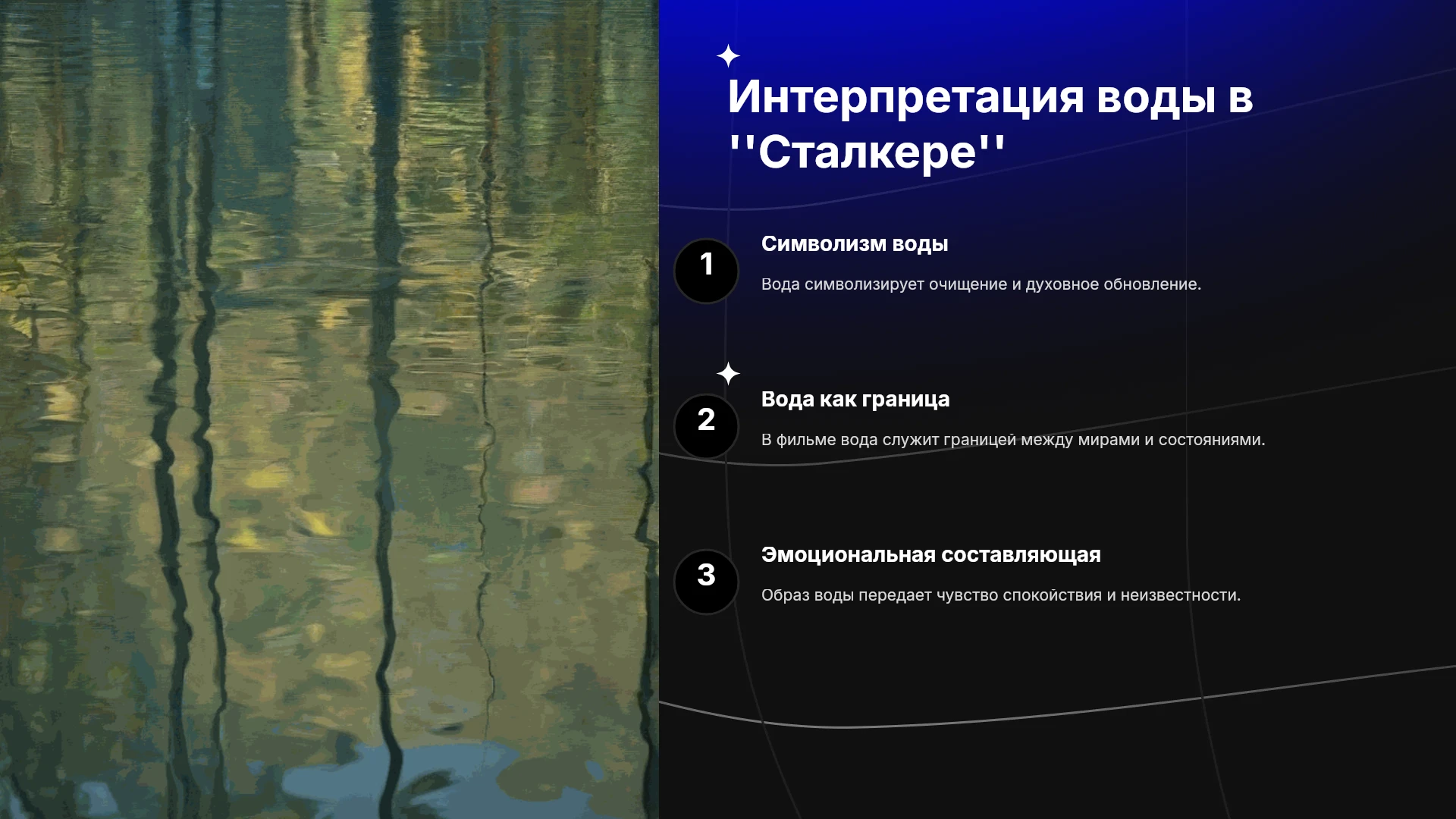 Интерпретация воды в ''Сталкере''

1

Символизм воды

Вода символизирует очищение и духовное обновление.

2

Вода как граница

В фильме вода служит границей между мирами и состояниями.

3

Эмоциональная составляющая

Образ воды передает чувство спокойствия и неизвестности.